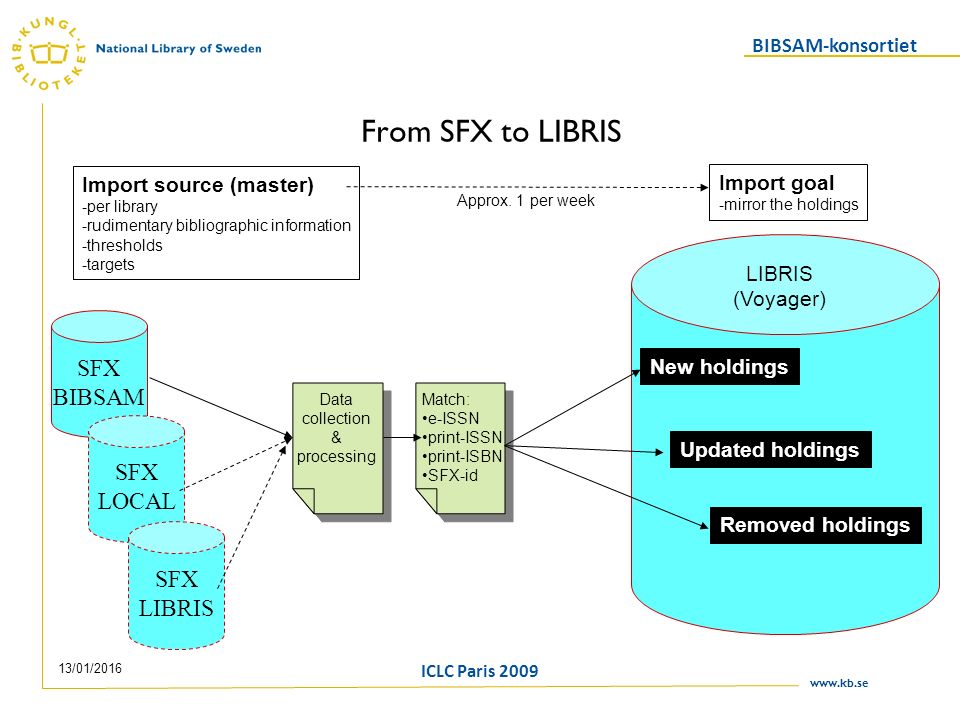 KUNGL. BIBLIOTEKET
National Library of Sweden

BIBSAM-konsortiet

From SFX to LIBRIS

Import source (master)
-per library
-rudimentary bibliographic information
-thresholds
-targets

Approx. 1 per week

Import goal
-mirror the holdings

LIBRIS
(Voyager)

SFX
BIBSAM

SFX
LOCAL

SFX
LIBRIS

Data
collection
&
processing

Match:
•e-ISSN
•print-ISSN
•print-ISBN
•SFX-id

New holdings

Updated holdings

Removed holdings

13/01/2016

ICLC Paris 2009

www.kb.se